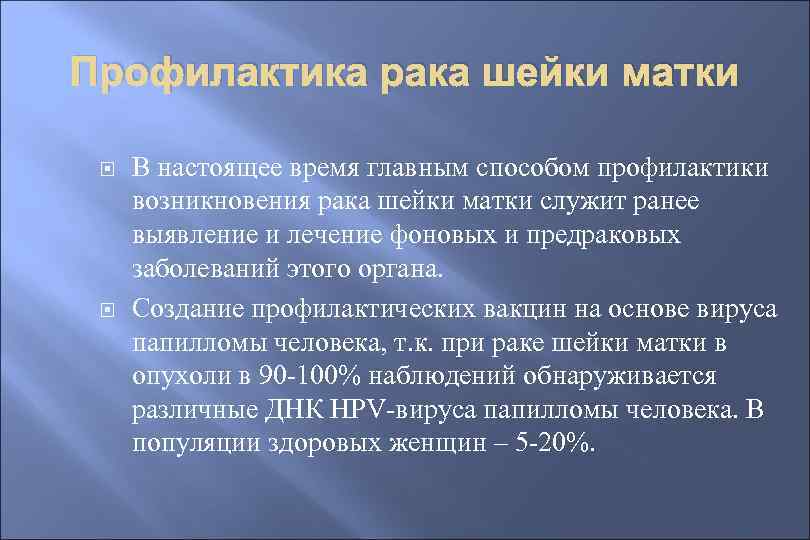 Профилактика рака шейки матки

В настоящее время главным способом профилактики возникновения рака шейки матки служит ранее выявление и лечение фоновых и предраковых заболеваний этого органа.

Создание профилактических вакцин на основе вируса папилломы человека, т.к. при раке шейки матки в опухоли в 90-100% наблюдений обнаруживается различные ДНК HPV-вируса папилломы человека. В популяции здоровых женщин – 5-20%.